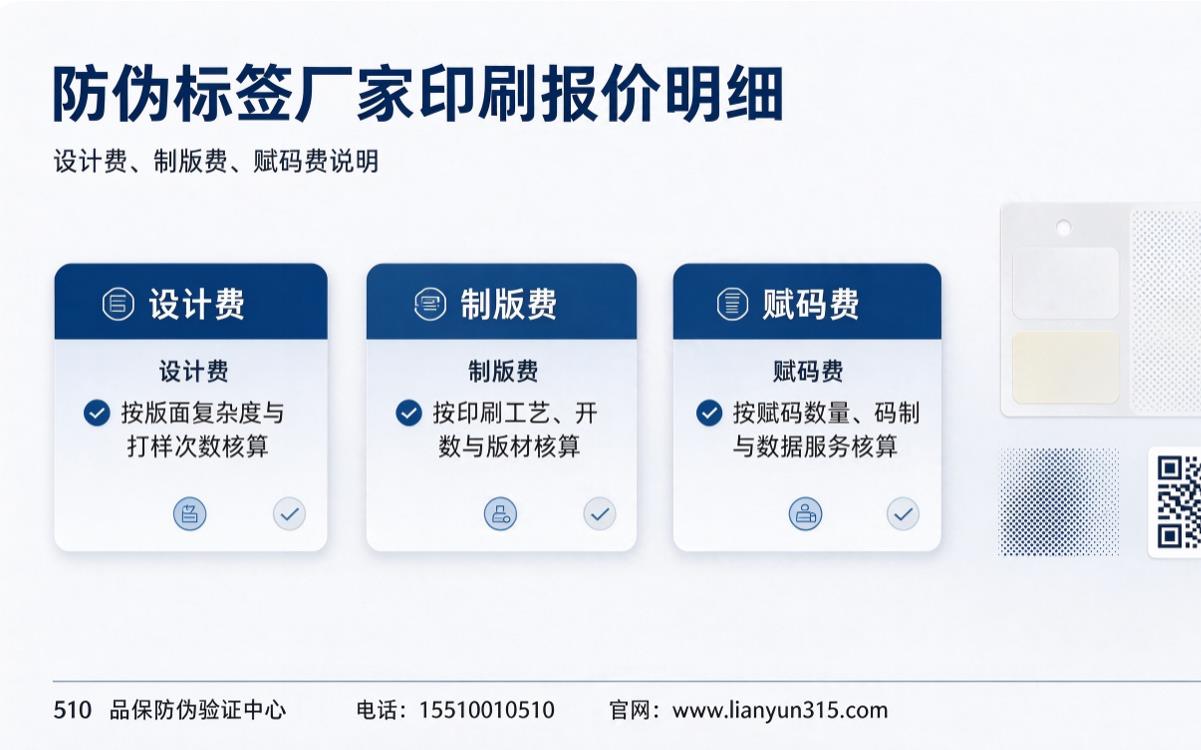 防伪标签厂家印刷报价明细

设计费、制版费、赋码费说明

设计费

设计费

按版面复杂度与打样次数核算

制版费

制版费

按印刷工艺、开数与版材核算

赋码费

赋码费

按赋码数量、码制与数据服务核算

510 品保防伪验证中心 电话：15510010510 官网：www.lianyun315.com